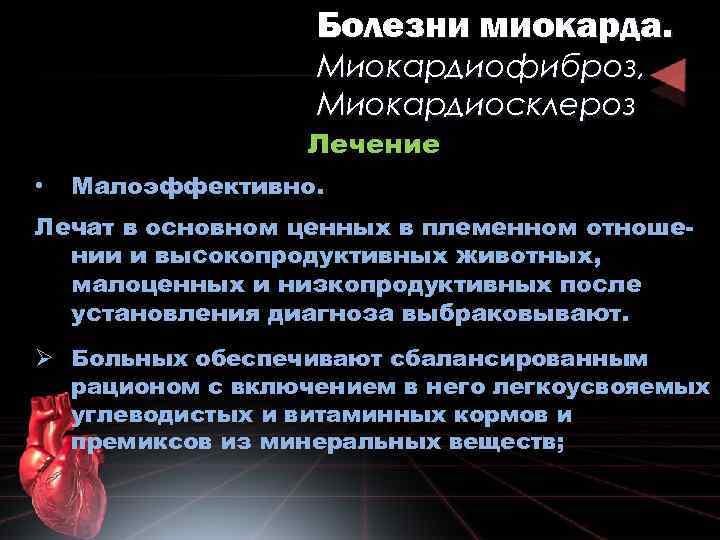 Болезни миокарда.
Миокардиофиброз,
Миокардиосклероз

Лечение

• Малоэффективно.

Лечат в основном ценных в племенном отношении и высокопродуктивных животных, малоценных и низкопродуктивных после установления диагноза выбраковывают.

➢ Больных обеспечивают сбалансированным рационом с включением в него легкоусвояемых углеводистых и витаминных кормов и премиксов из минеральных веществ;